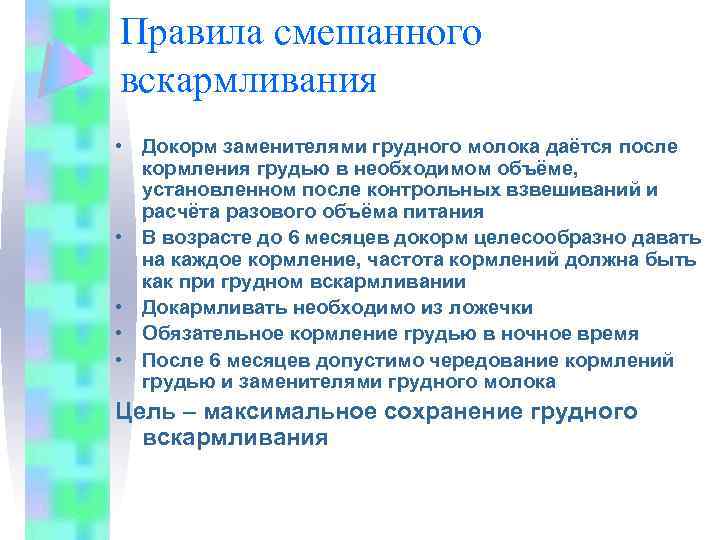 Правила смешанного вскармливания

• Докорм заменителями грудного молока даётся после кормления грудью в необходимом объёме, установленном после контрольных взвешиваний и расчёта разового объёма питания
• В возрасте до 6 месяцев докорм целесообразно давать на каждое кормление, частота кормлений должна быть как при грудном вскармливании
• Докармливать необходимо из ложечки
• Обязательное кормление грудью в ночное время
• После 6 месяцев допустимо чередование кормлений грудью и заменителями грудного молока

Цель – максимальное сохранение грудного вскармливания